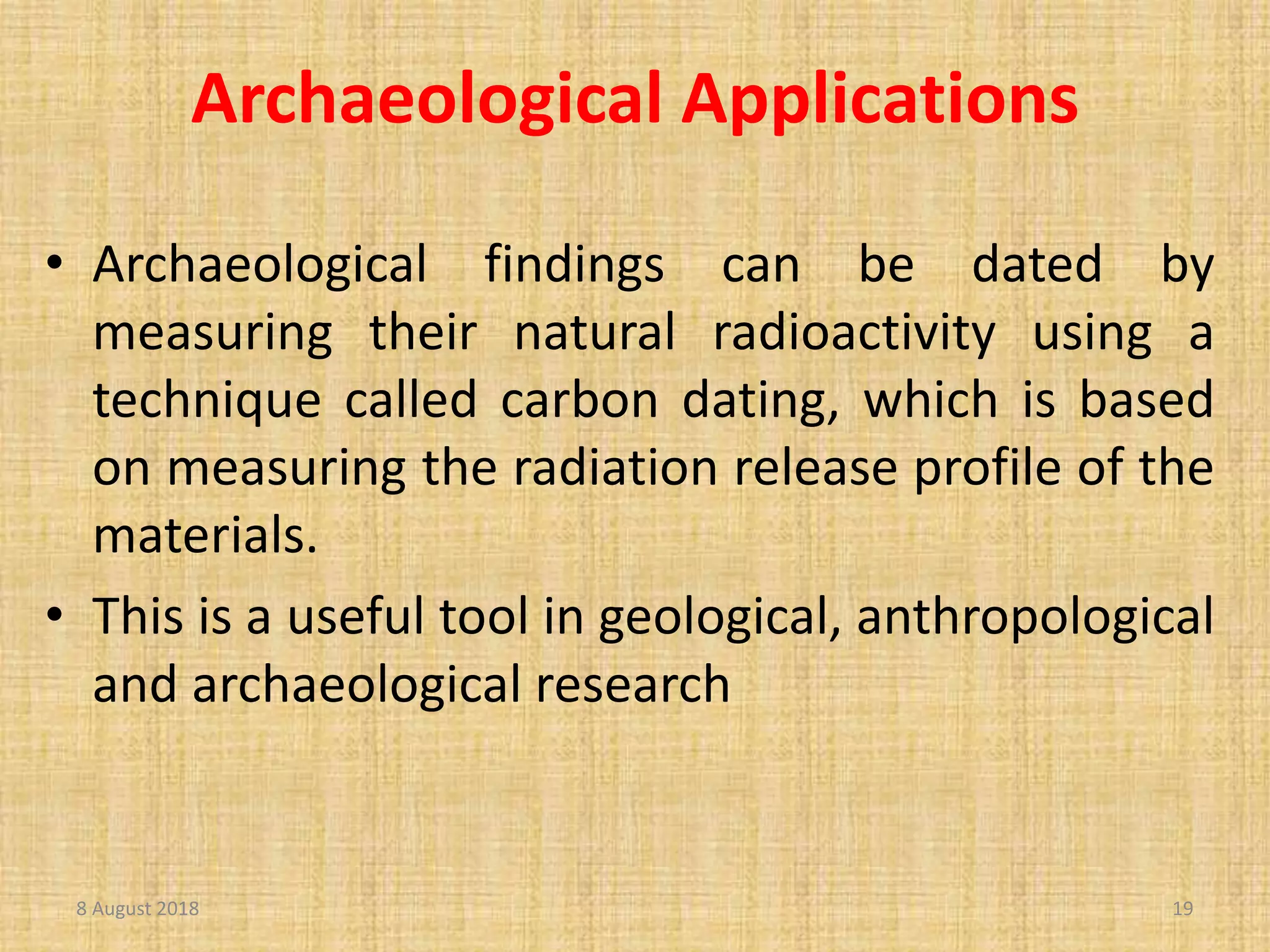 Archaeological Applications

• Archaeological findings can be dated by measuring their natural radioactivity using a technique called carbon dating, which is based on measuring the radiation release profile of the materials.

• This is a useful tool in geological, anthropological and archaeological research

8 August 2018

19